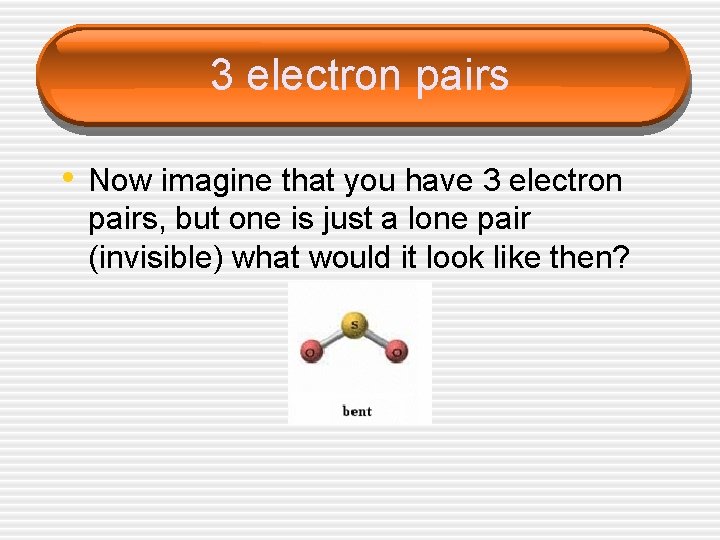 3 electron pairs

• Now imagine that you have 3 electron pairs, but one is just a lone pair (invisible) what would it look like then?

S
O
O
bent